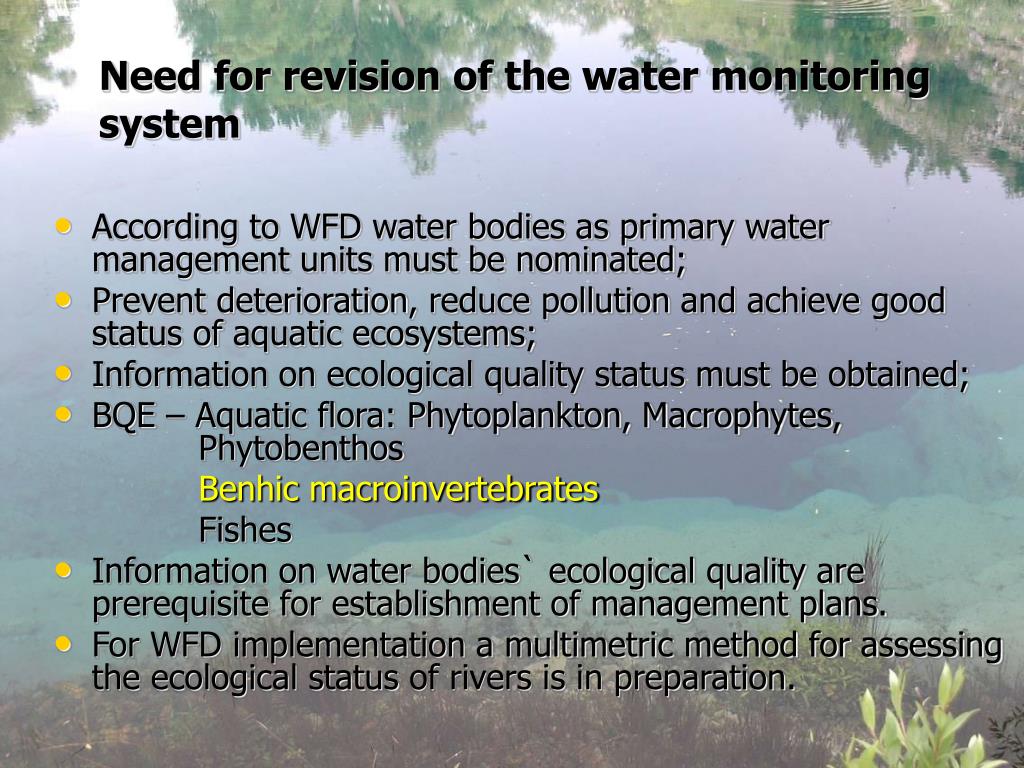 Need for revision of the water monitoring system

• According to WFD water bodies as primary water management units must be nominated;
• Prevent deterioration, reduce pollution and achieve good status of aquatic ecosystems;
• Information on ecological quality status must be obtained;
• BQE – Aquatic flora: Phytoplankton, Macrophytes, Phytobenthos
Benhic macroinvertebrates
Fishes
• Information on water bodies` ecological quality are prerequisite for establishment of management plans.
• For WFD implementation a multimetric method for assessing the ecological status of rivers is in preparation.